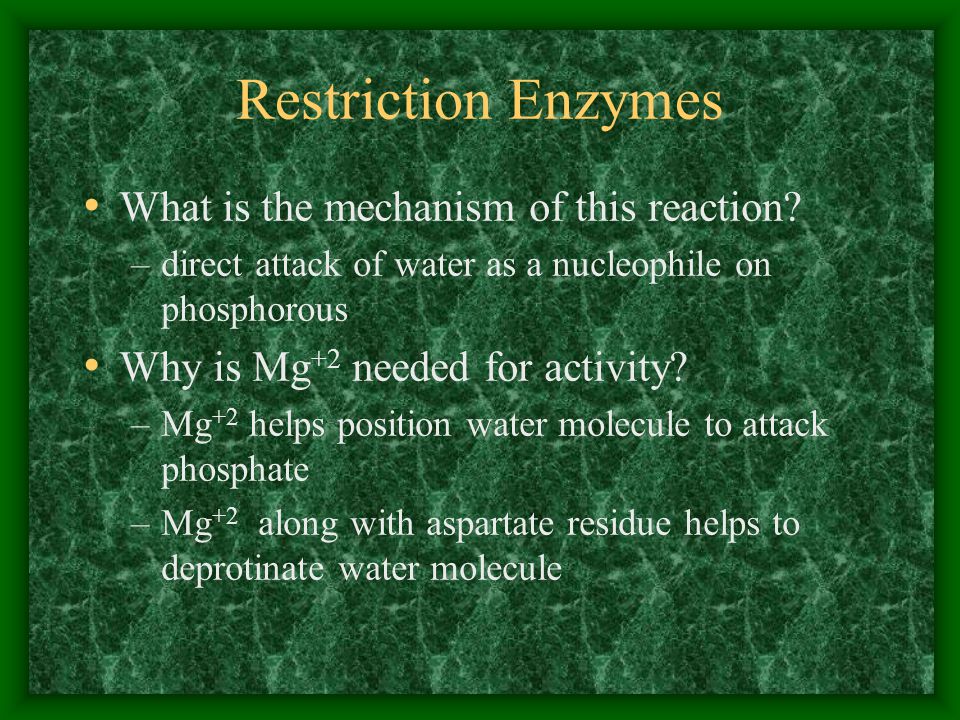 Restriction Enzymes

• What is the mechanism of this reaction?
– direct attack of water as a nucleophile on phosphorous

• Why is $Mg^{+2}$ needed for activity?
– $Mg^{+2}$ helps position water molecule to attack phosphate
– $Mg^{+2}$ along with aspartate residue helps to deprotinate water molecule